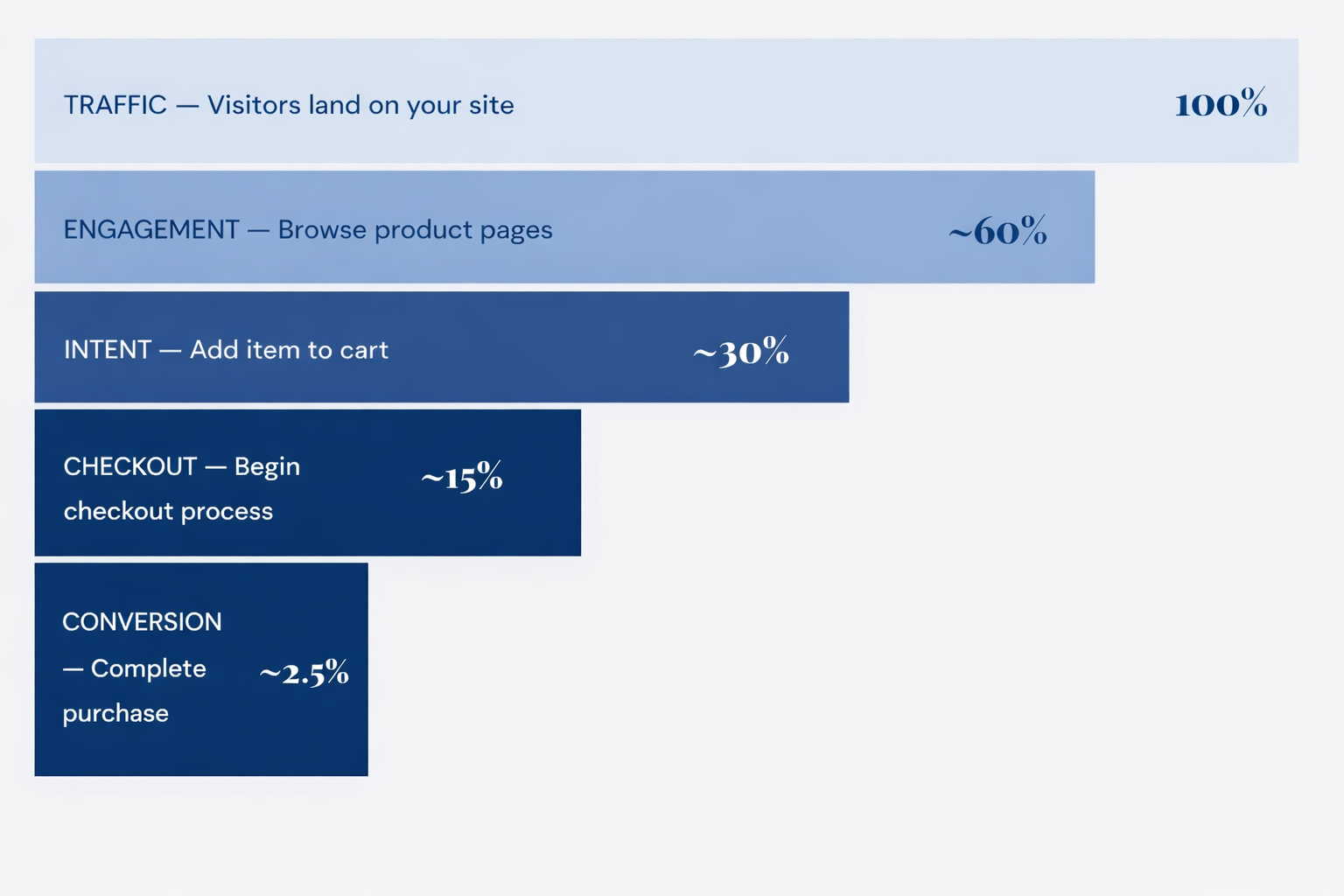 TRAFFIC — Visitors land on your site 100%

ENGAGEMENT — Browse product pages ~60%

INTENT — Add item to cart ~30%

CHECKOUT — Begin checkout process ~15%

CONVERSION — Complete purchase ~2.5%